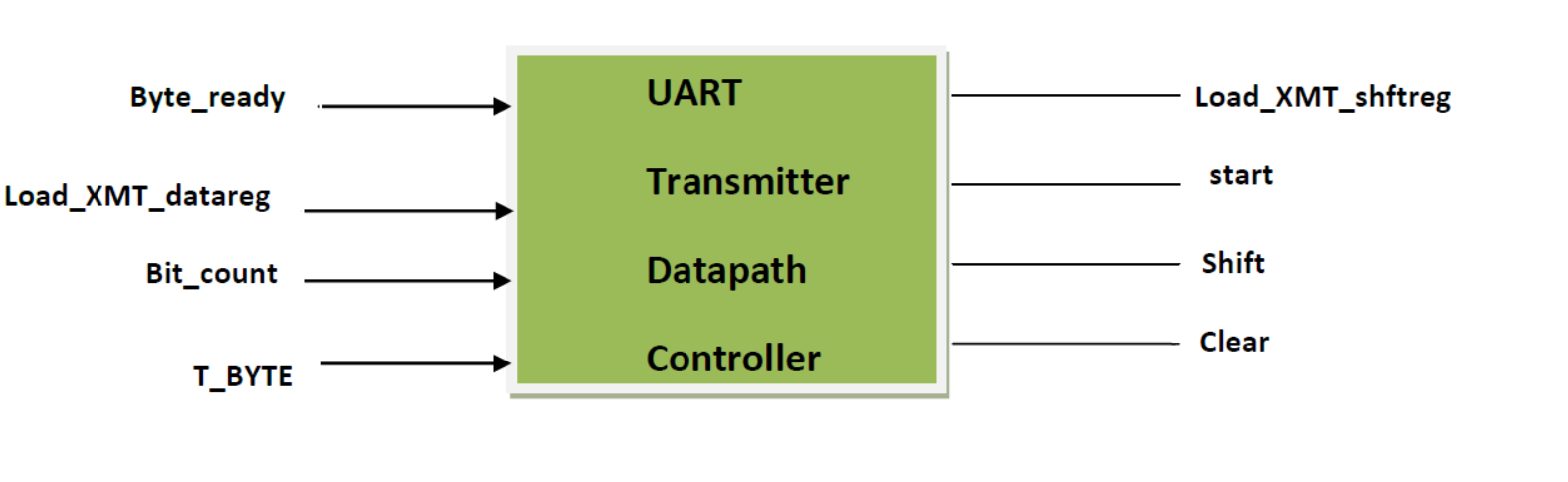 Byte_ready

Load_XMT_datareg

Bit_count

T_BYTE

UART

Transmitter

Datapath

Controller

Load_XMT_shftreg

start

Shift

Clear